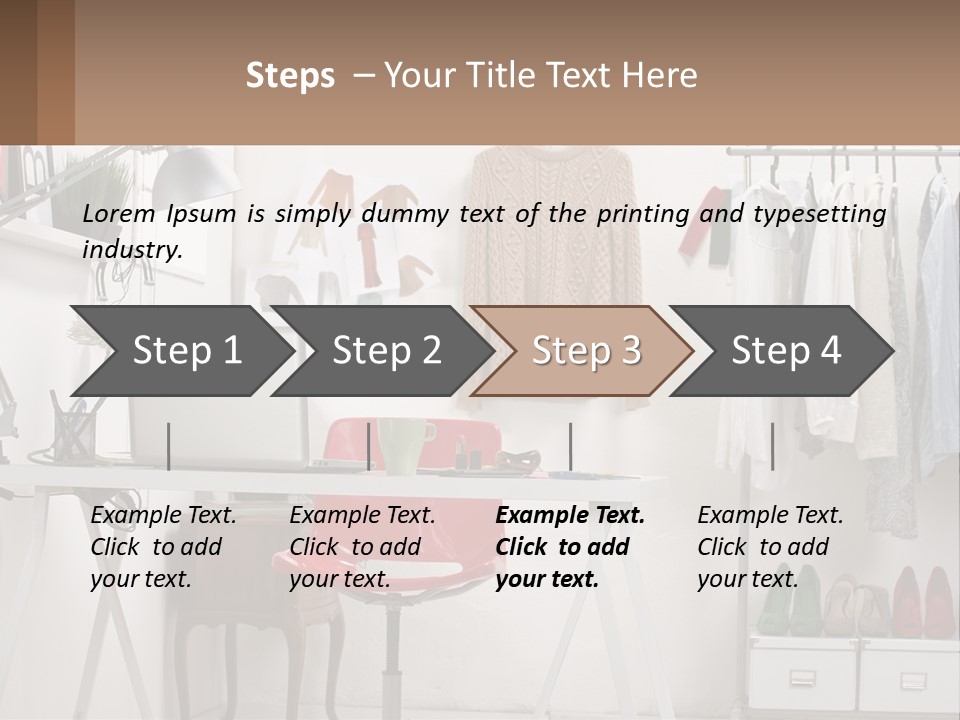 Steps – Your Title Text Here

Lorem Ipsum is simply dummy text of the printing and typesetting industry.

Step 1

Step 2

Step 3

Step 4

Example Text. Click to add your text.

Example Text. Click to add your text.

Example Text. Click to add your text.

Example Text. Click to add your text.